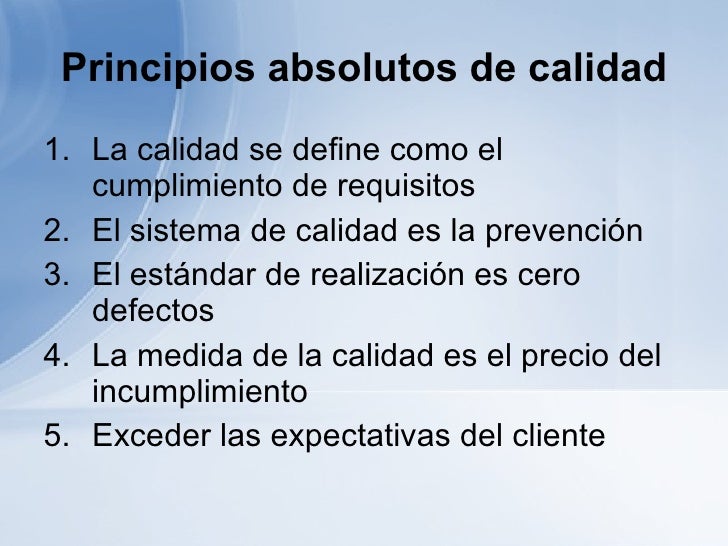 Principios absolutos de calidad

1. La calidad se define como el cumplimiento de requisitos
2. El sistema de calidad es la prevención
3. El estándar de realización es cero defectos
4. La medida de la calidad es el precio del incumplimiento
5. Exceder las expectativas del cliente